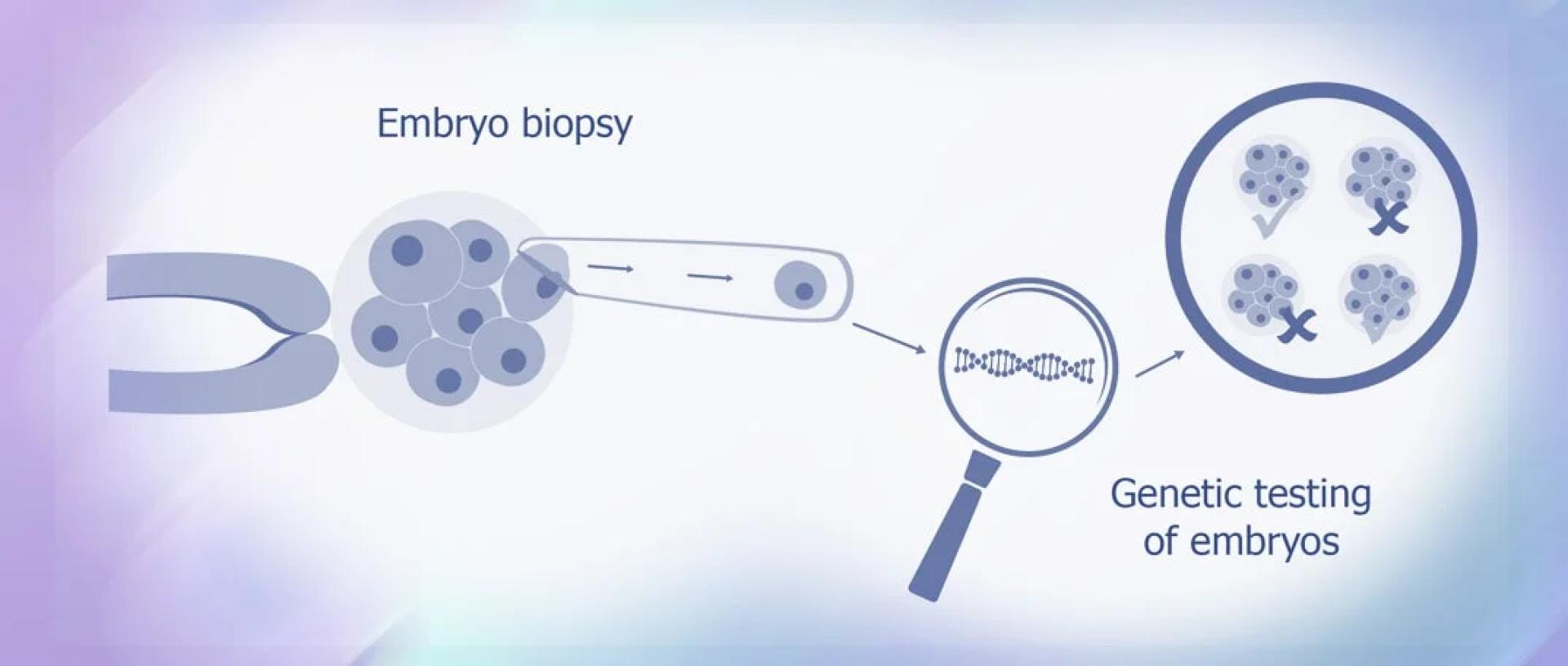 Embryo biopsy

Genetic testing of embryos